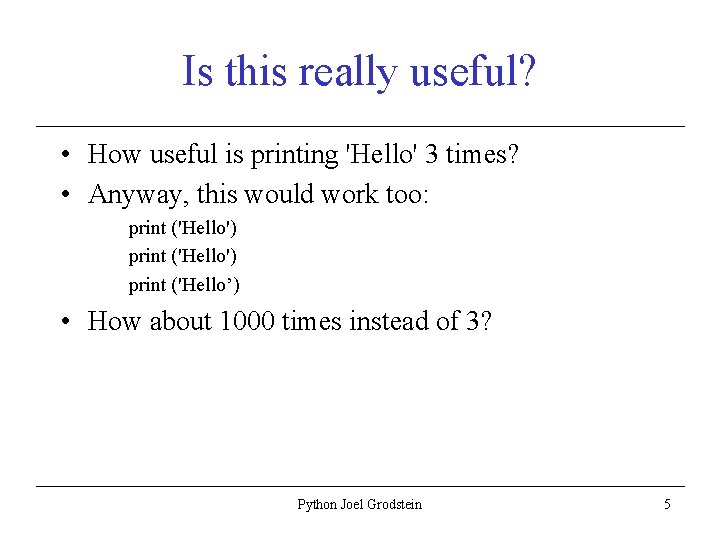 Is this really useful?

• How useful is printing 'Hello' 3 times?

• Anyway, this would work too:

print ('Hello')
print ('Hello')
print ('Hello’)

• How about 1000 times instead of 3?

Python Joel Grodstein

5